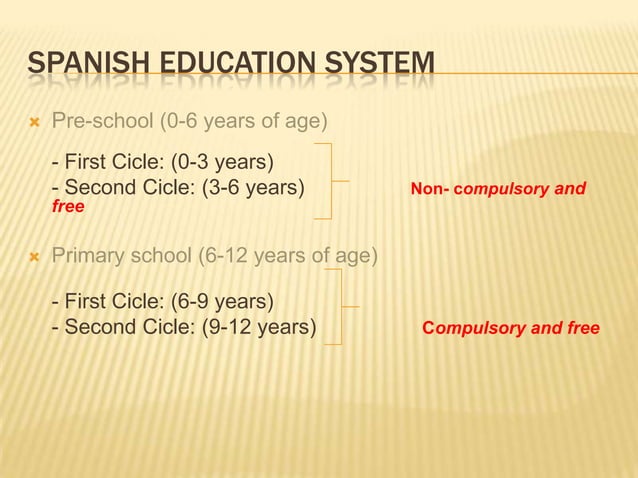 SPANISH EDUCATION SYSTEM

Pre-school (0-6 years of age)

- First Cicle: (0-3 years)
- Second Cicle: (3-6 years)

Non- compulsory and free

Primary school (6-12 years of age)

- First Cicle: (6-9 years)
- Second Cicle: (9-12 years)

Compulsory and free